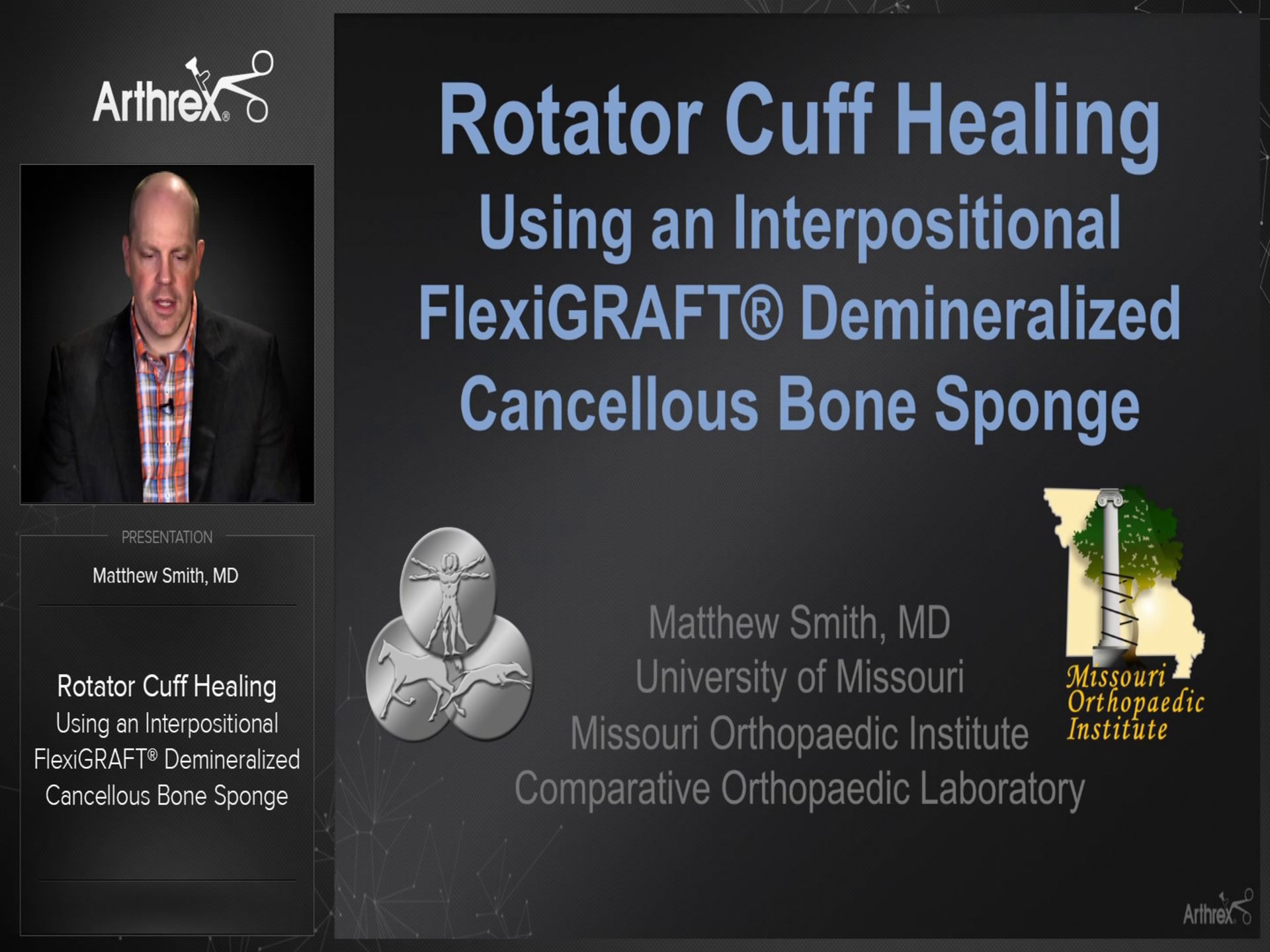 Arthrex®

PRESENTATION

Matthew Smith, MD

Rotator Cuff Healing
Using an Interpositional FlexiGRAFT® Demineralized Cancellous Bone Sponge

Rotator Cuff Healing
Using an Interpositional FlexiGRAFT® Demineralized Cancellous Bone Sponge

Matthew Smith, MD
University of Missouri
Missouri Orthopaedic Institute
Comparative Orthopaedic Laboratory

Missouri Orthopaedic Institute

Arthrex